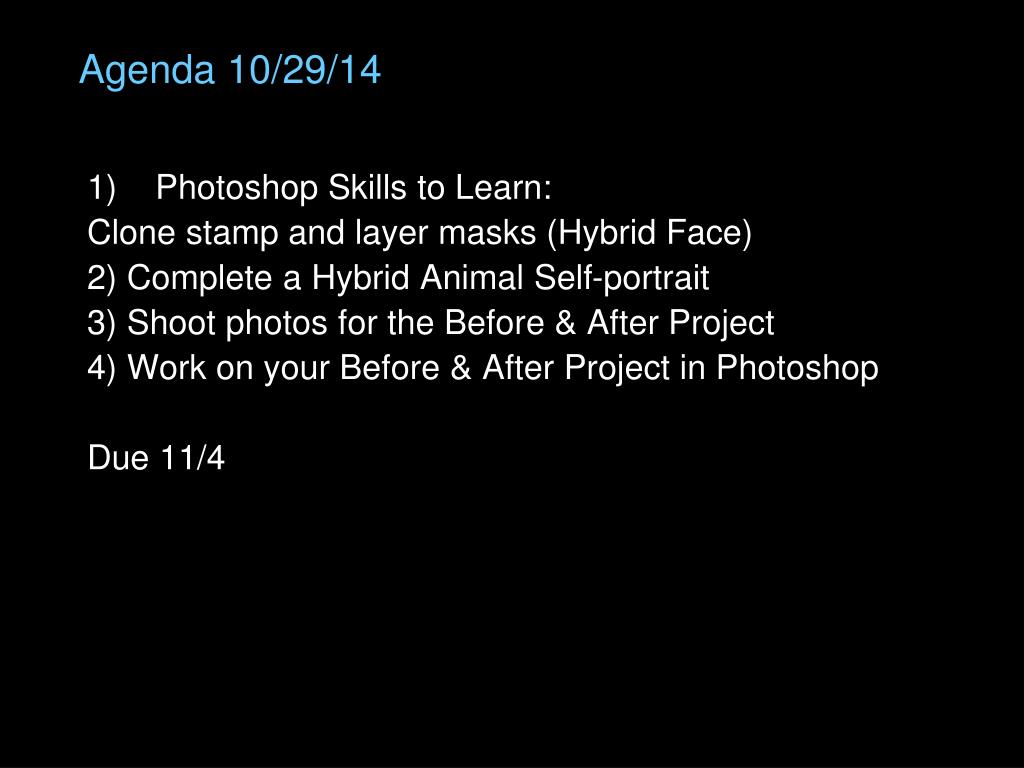 Agenda 10/29/14

1) Photoshop Skills to Learn:
Clone stamp and layer masks (Hybrid Face)
2) Complete a Hybrid Animal Self-portrait
3) Shoot photos for the Before & After Project
4) Work on your Before & After Project in Photoshop

Due 11/4